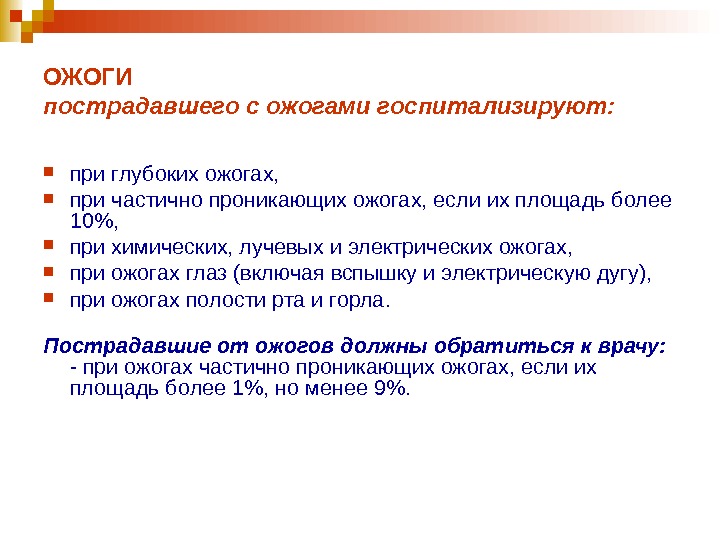 ОЖОГИ
пострадавшего с ожогами госпитализируют:

- при глубоких ожогах,
- при частично проникающих ожогах, если их площадь более 10%,
- при химических, лучевых и электрических ожогах,
- при ожогах глаз (включая вспышку и электрическую дугу),
- при ожогах полости рта и горла.

Пострадавшие от ожогов должны обратиться к врачу:
- при ожогах частично проникающих ожогах, если их площадь более 1%, но менее 9%.